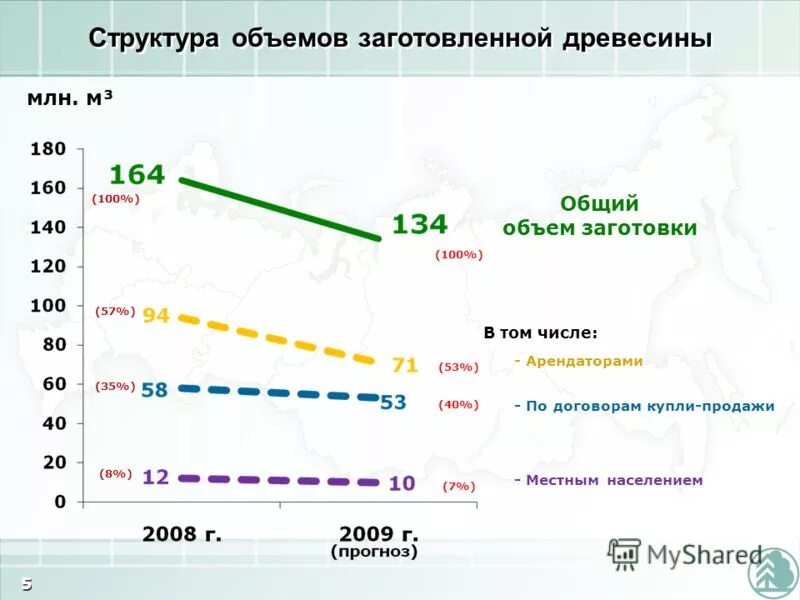 Структура объемов заготовленной древесины

млн. м³

180
160
140
120
100
80
60
40
20
0

164
(100%)

134
(100%)

Общий объем заготовки

(57%) 94
71 (53%)

(35%) 58
53 (40%)

(8%) 12
10 (7%)

В том числе:
- Арендаторами
- По договорам купли-продажи
- Местным населением

2008 г.
2009 г. (прогноз)

MyShared

5